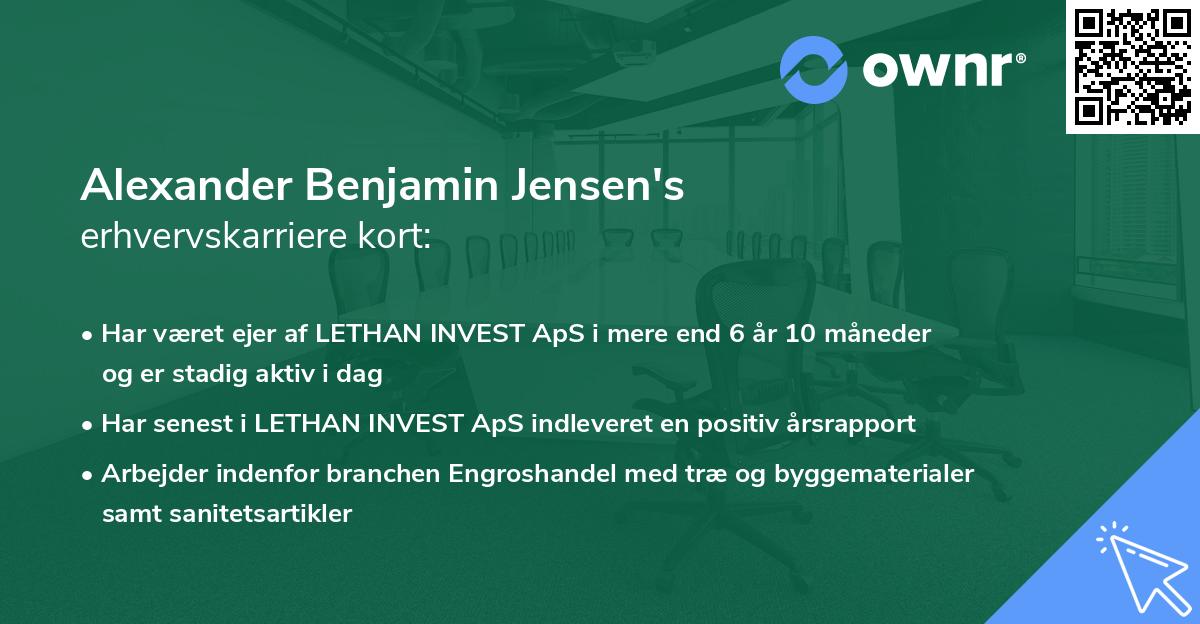 ownr®

Alexander Benjamin Jensen's
erhvervskarriere kort:

• Har været ejer af LETHAN INVEST ApS i mere end 6 år 10 måneder og er stadig aktiv i dag

• Har senest i LETHAN INVEST ApS indleveret en positiv årsrapport

• Arbejder indenfor branchen Engroshandel med træ og byggematerialer samt sanitetsartikler